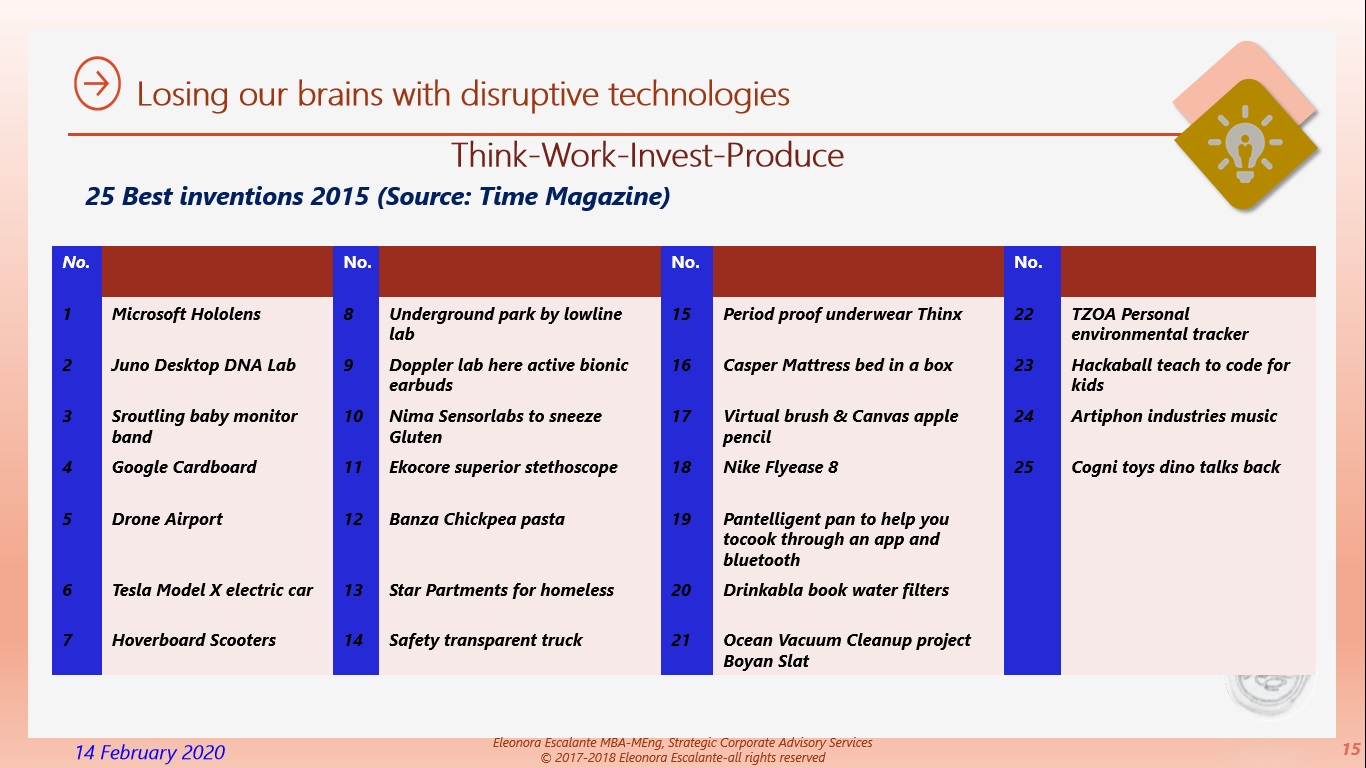 Losing our brains with disruptive technologies

Think-Work-Invest-Produce

25 Best inventions 2015 (Source: Time Magazine)

| No. | | No. | | No. | | No. | |
|---|---|---|---|---|---|---|---|
| 1 | Microsoft Hololens | 8 | Underground park by lowline lab | 15 | Period proof underwear Thinx | 22 | TZOA Personal environmental tracker |
| 2 | Juno Desktop DNA Lab | 9 | Doppler lab here active bionic earbuds | 16 | Casper Mattress bed in a box | 23 | Hackaball teach to code for kids |
| 3 | Sroutling baby monitor band | 10 | Nima Sensorlabs to sneeze Gluten | 17 | Virtual brush & Canvas apple pencil | 24 | Artiphon industries music |
| 4 | Google Cardboard | 11 | Ekocore superior stethoscope | 18 | Nike Flyease 8 | 25 | Cogni toys dino talks back |
| 5 | Drone Airport | 12 | Banza Chickpea pasta | 19 | Pantelligent pan to help you tocook through an app and bluetooth | | |
| 6 | Tesla Model X electric car | 13 | Star Partments for homeless | 20 | Drinkabla book water filters | | |
| 7 | Hoverboard Scooters | 14 | Safety transparent truck | 21 | Ocean Vacuum Cleanup project Boyan Slat | | |

14 February 2020

Eleonora Escalante MBA-MEng, Strategic Corporate Advisory Services
© 2017-2018 Eleonora Escalante-all rights reserved

15